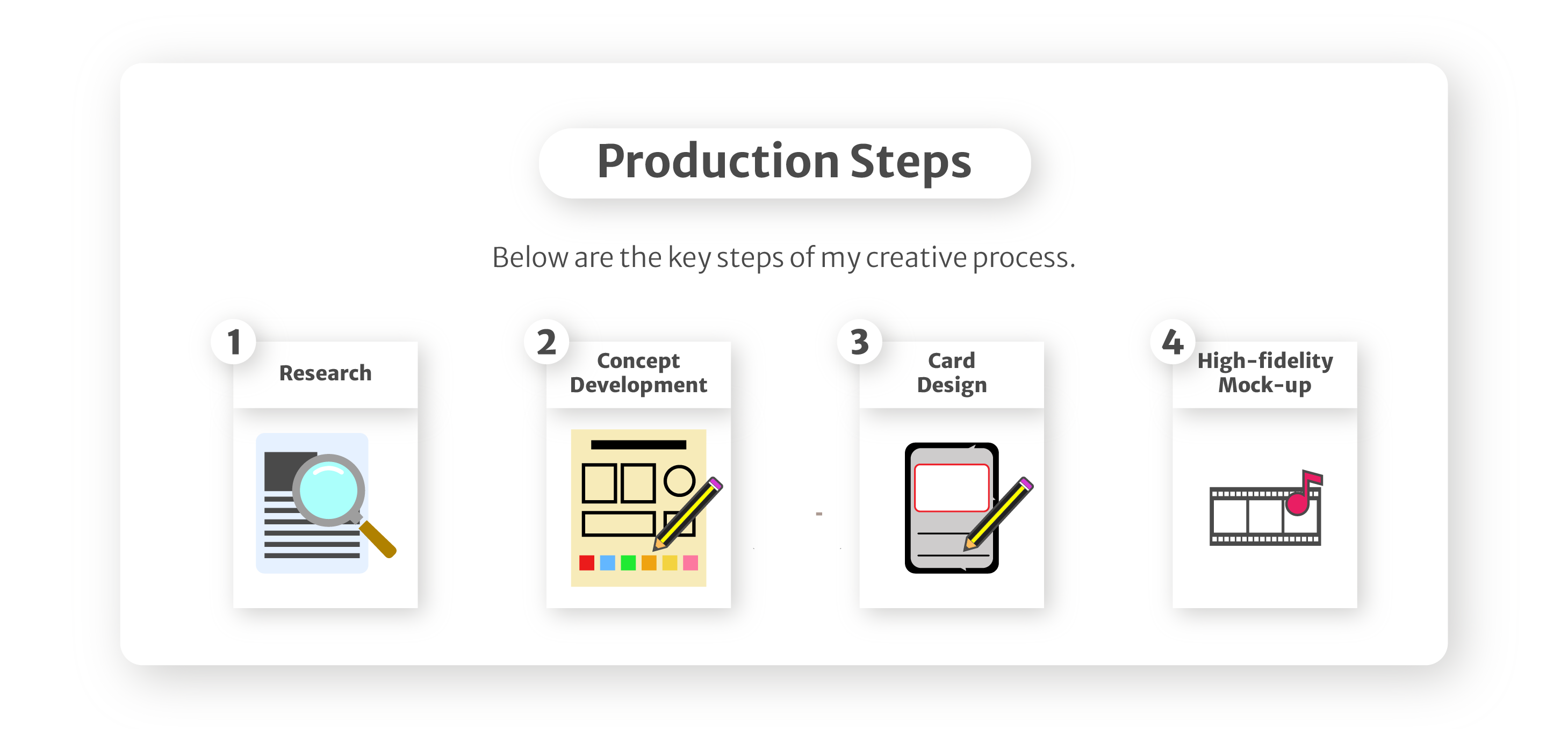 Production Steps

Below are the key steps of my creative process.

1 Research

2 Concept Development

3 Card Design

4 High-fidelity Mock-up